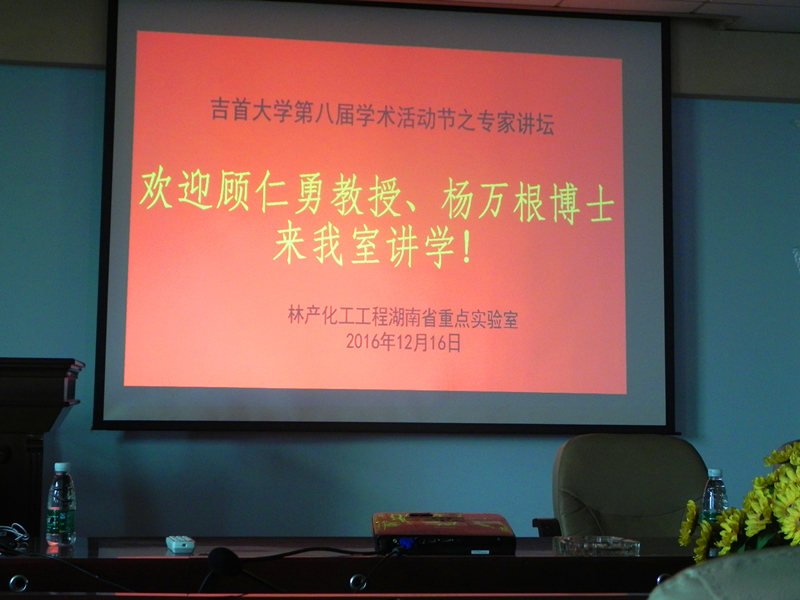 吉首大学第八届学术活动节之专家讲坛

欢迎顾仁勇教授、杨万根博士来我室讲学!

林产化工工程湖南省重点实验室
2016年12月16日